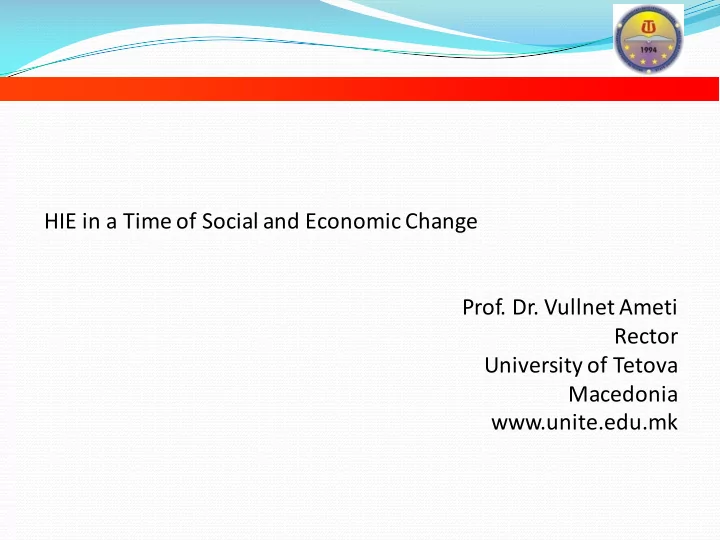 1994

HIE in a Time of Social and Economic Change

Prof. Dr. Vullnet Ameti
Rector
University of Tetova
Macedonia
www.unite.edu.mk